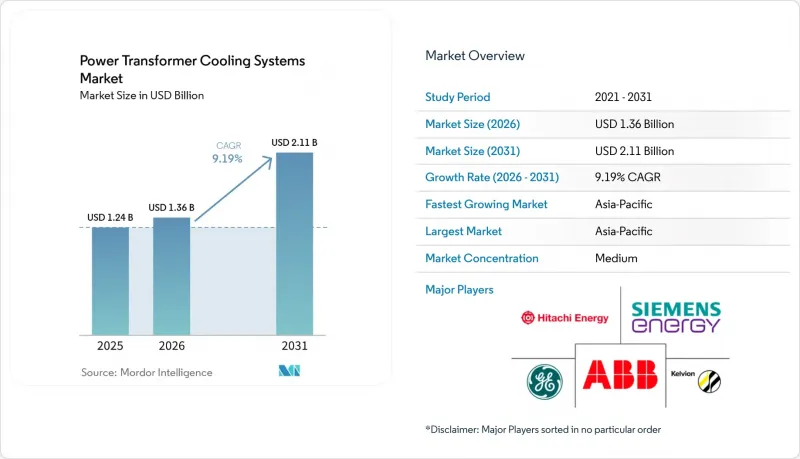 Power Transformer Cooling Systems Market
Market Size in USD Billion

CAGR
9.19%

USD 1.24 B
USD 1.36 B
USD 2.11 B

2025
2026
2031

Source: Mordor Intelligence

Market Overview

| Study Period | 2021 - 2031 |
|---|---|
| Market Size (2026) | USD 1.36 Billion |
| Market Size (2031) | USD 2.11 Billion |
| Growth Rate (2026 - 2031) | 9.19% CAGR |
| Fastest Growing Market | Asia-Pacific |
| Largest Market | Asia-Pacific |
| Market Concentration | Medium |

Major Players

Hitachi Energy
SIEMENS energy
GE
ABB
Kelvion

*Disclaimer: Major Players sorted in no particular order